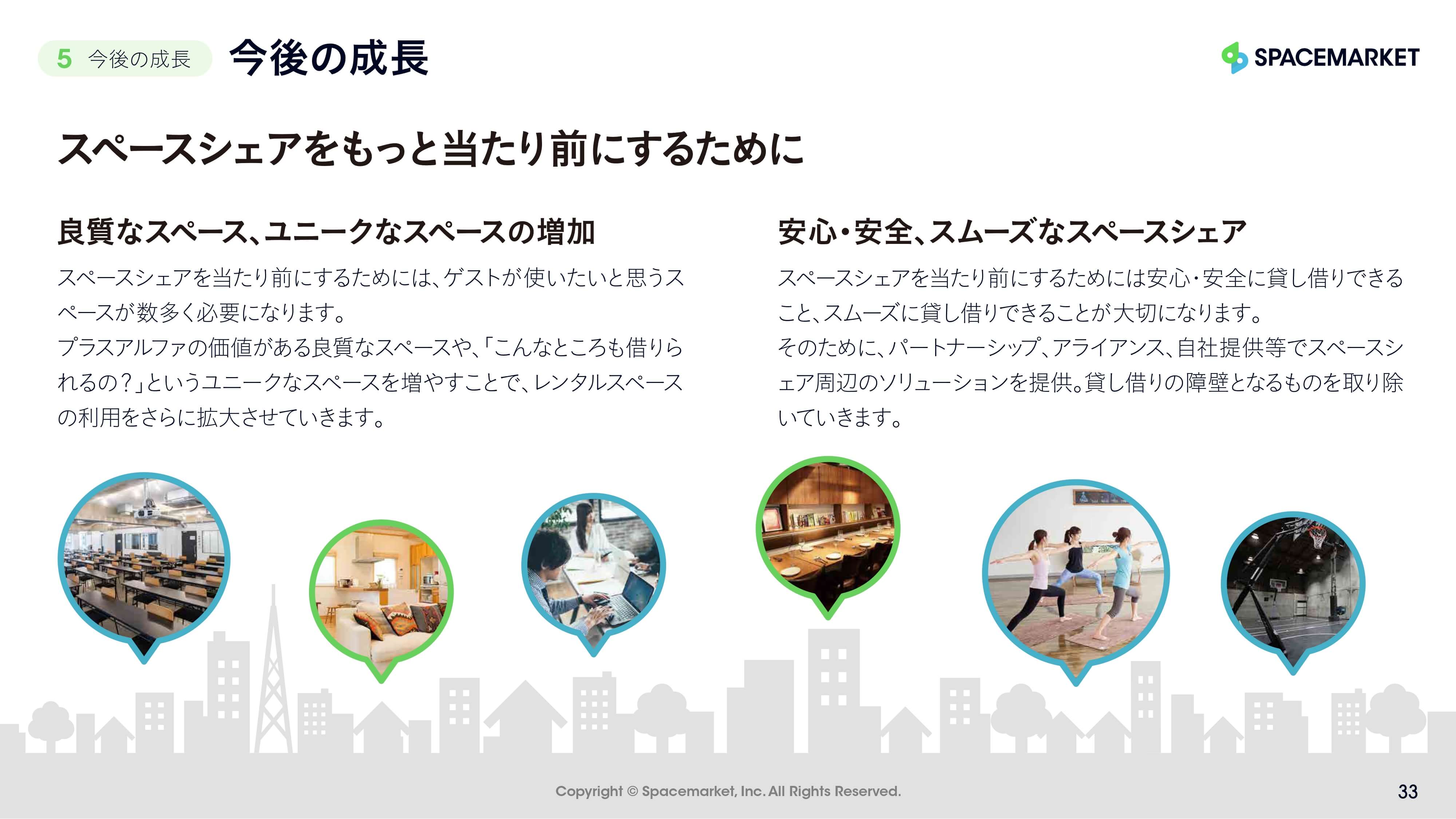 5 今後の成長 今後の成長

SPACEMARKET

スペースシェアをもっと当たり前にするために

良質なスペース、ユニークなスペースの増加

スペースシェアを当たり前にするためには、ゲストが使いたいと思うスペースが数多く必要になります。
プラスアルファの価値がある良質なスペースや、「こんなところも借りられるの？」というユニークなスペースを増やすことで、レンタルスペースの利用をさらに拡大させていきます。

安心・安全、スムーズなスペースシェア

スペースシェアを当たり前にするためには安心・安全に貸し借りできること、スムーズに貸し借りできることが大切になります。
そのために、パートナーシップ、アライアンス、自社提供等でスペースシェア周辺のソリューションを提供。貸し借りの障壁となるものを取り除いていきます。

Copyright © Spacemarket, Inc. All Rights Reserved.

33